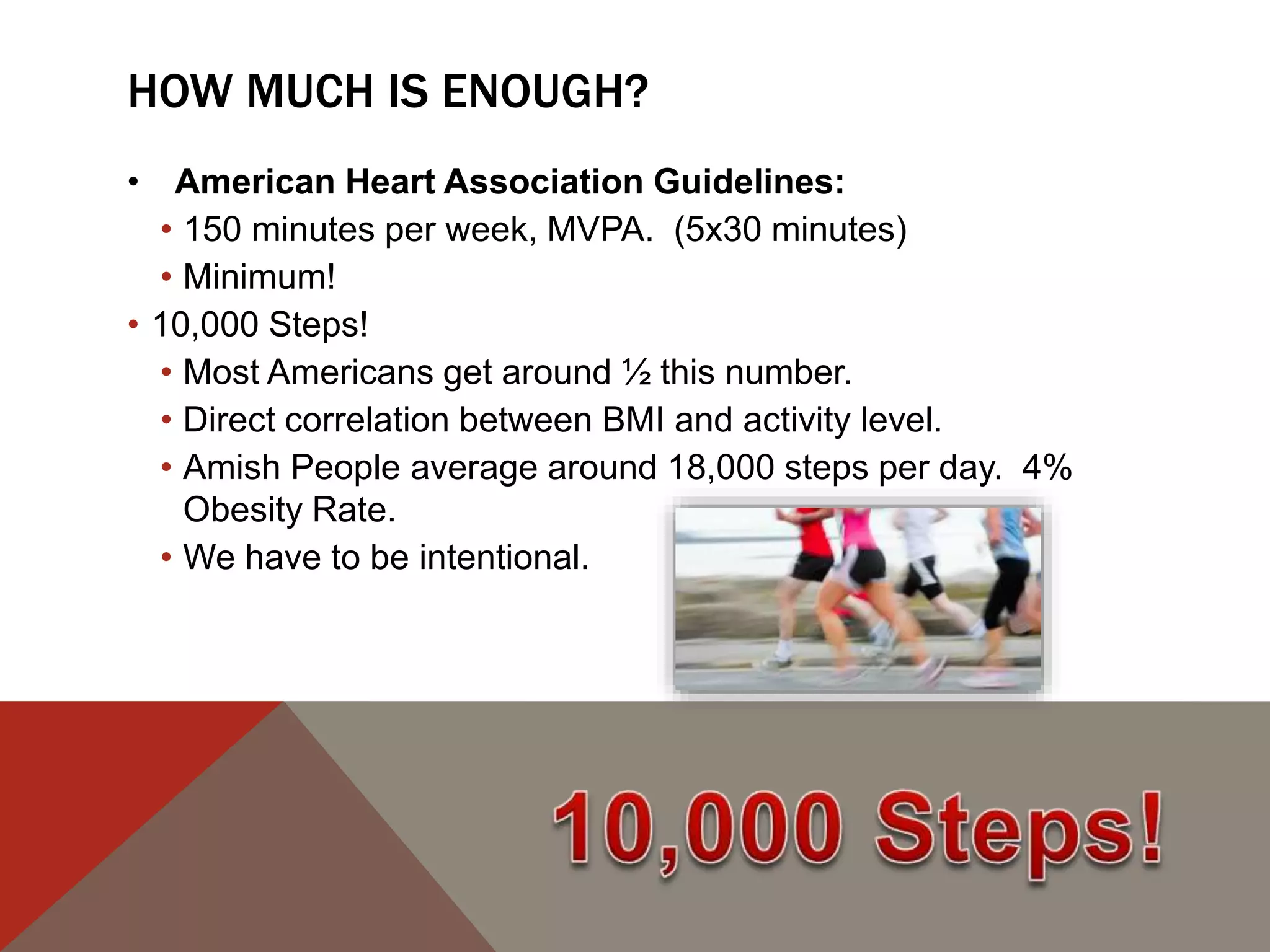 HOW MUCH IS ENOUGH?

• American Heart Association Guidelines:
• 150 minutes per week, MVPA. (5x30 minutes)
• Minimum!
• 10,000 Steps!
• Most Americans get around ½ this number.
• Direct correlation between BMI and activity level.
• Amish People average around 18,000 steps per day. 4% Obesity Rate.
• We have to be intentional.

10,000 Steps!